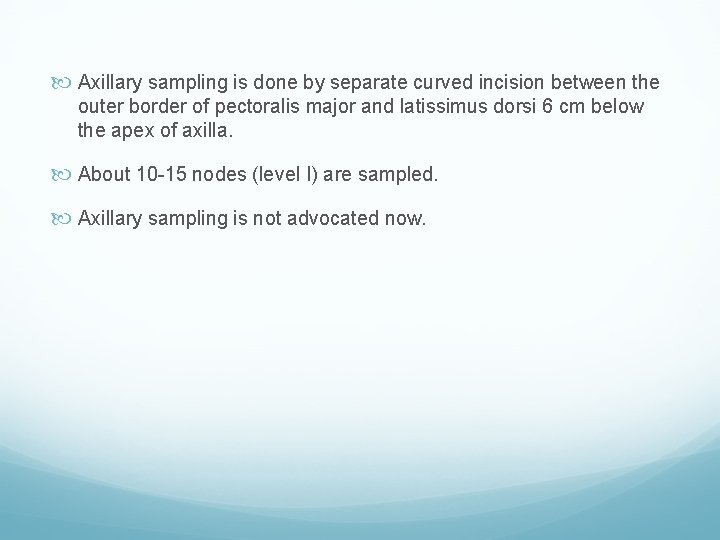 Axillary sampling is done by separate curved incision between the outer border of pectoralis major and latissimus dorsi 6 cm below the apex of axilla.

About 10-15 nodes (level I) are sampled.

Axillary sampling is not advocated now.